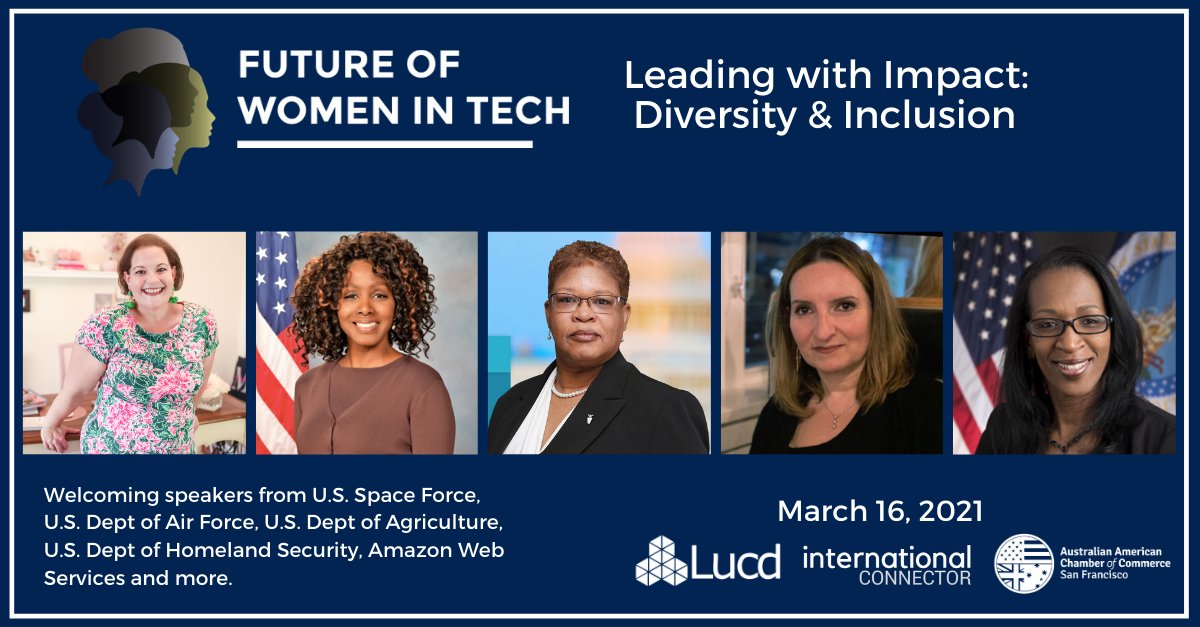 FUTURE OF WOMEN IN TECH

Leading with Impact: Diversity & Inclusion

Welcoming speakers from U.S. Space Force, U.S. Dept of Air Force, U.S. Dept of Agriculture, U.S. Dept of Homeland Security, Amazon Web Services and more.

March 16, 2021

Lucd

international CONNECTOR

Australian American Chamber of Commerce San Francisco